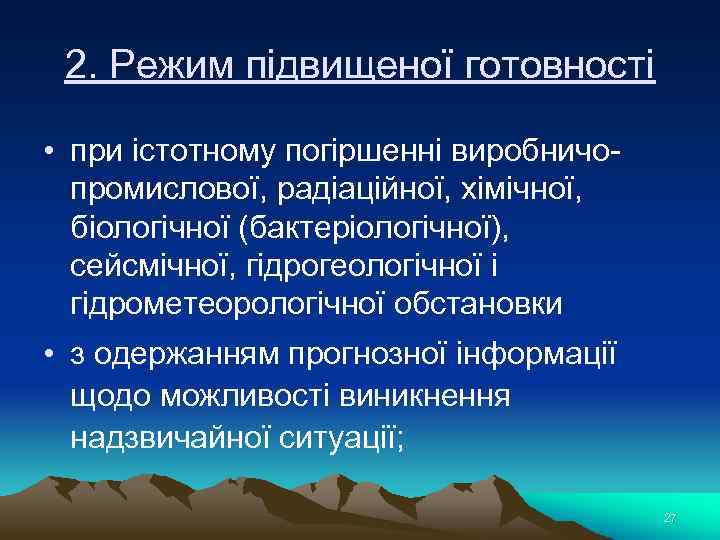 2. Режим підвищеної готовності

• при істотному погіршенні виробничо-промислової, радіаційної, хімічної, біологічної (бактеріологічної), сейсмічної, гідрогеологічної і гідрометеорологічної обстановки

• з одержанням прогнозної інформації щодо можливості виникнення надзвичайної ситуації;

27